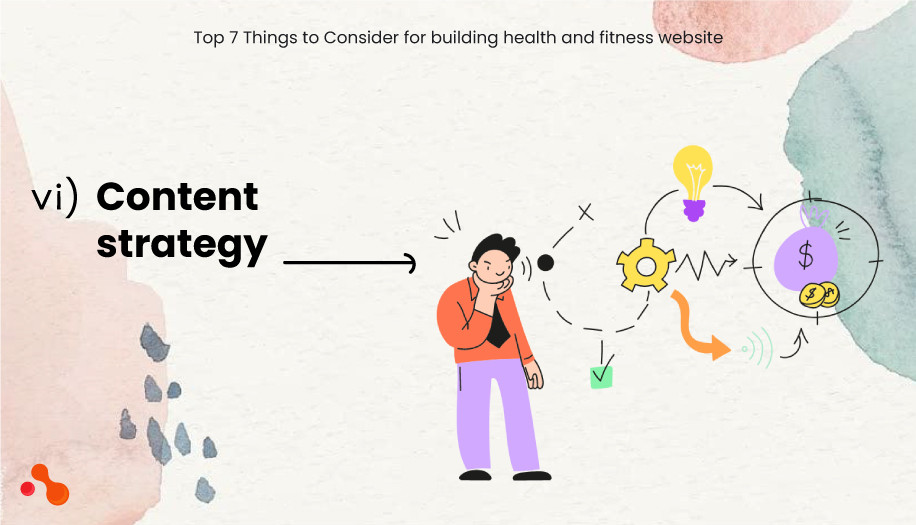 Top 7 Things to Consider for building health and fitness website

vi) Content strategy

$